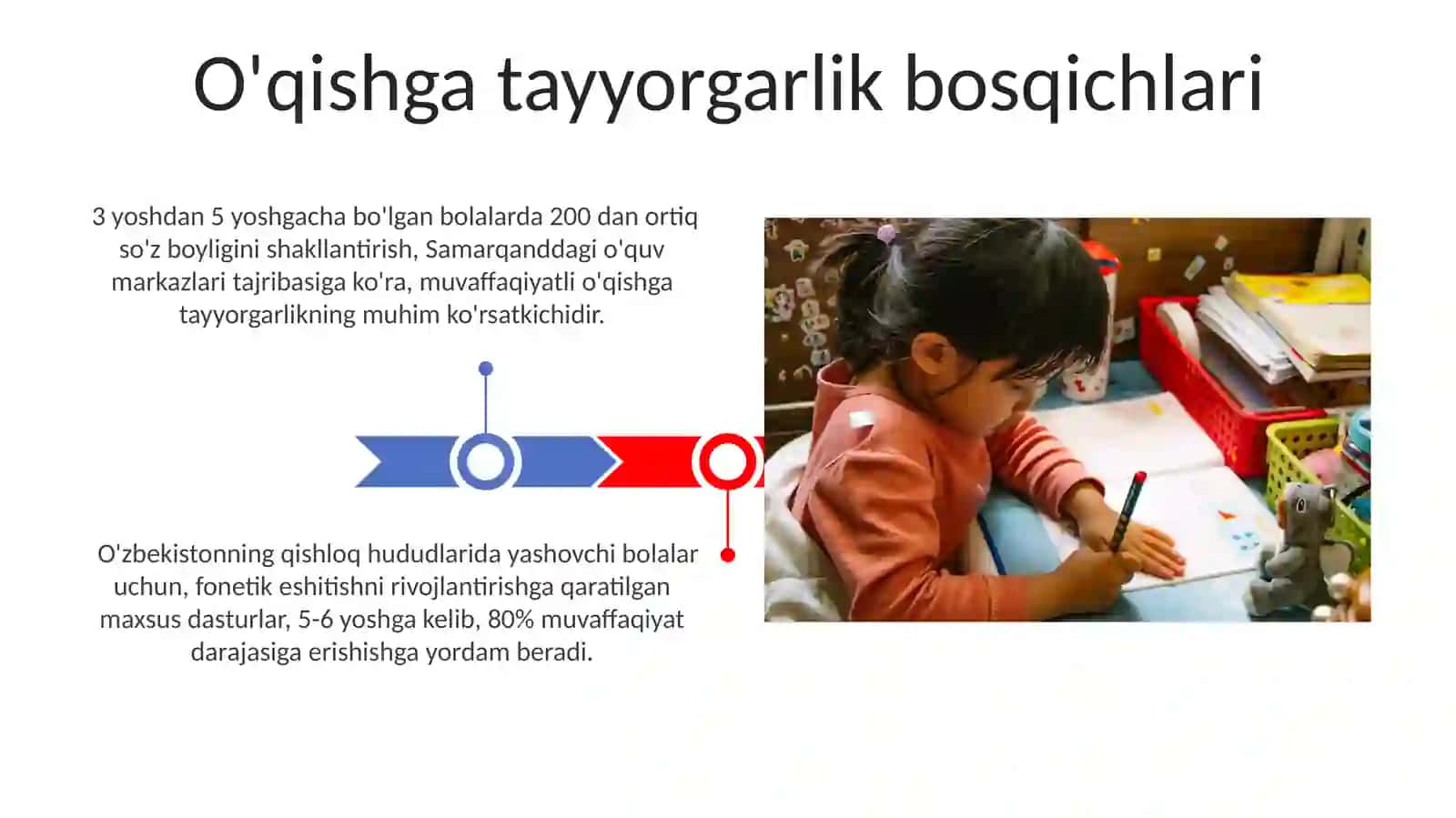 O'qishga tayyorgarlik bosqichlari

3 yoshdan 5 yoshgacha bo'lgan bolalarda 200 dan ortiq so'z boyligini shakllantirish, Samarqanddagi o'quv markazlari tajribasiga ko'ra, muvaffaqiyatli o'qishga tayyorgarlikning muhim ko'rsatkichidir.

O'zbekistonning qishloq hududlarida yashovchi bolalar uchun, fonetik eshitishni rivojlantirishga qaratilgan maxsus dasturlar, 5-6 yoshga kelib, 80% muvaffaqiyat darajasiga erishishga yordam beradi.